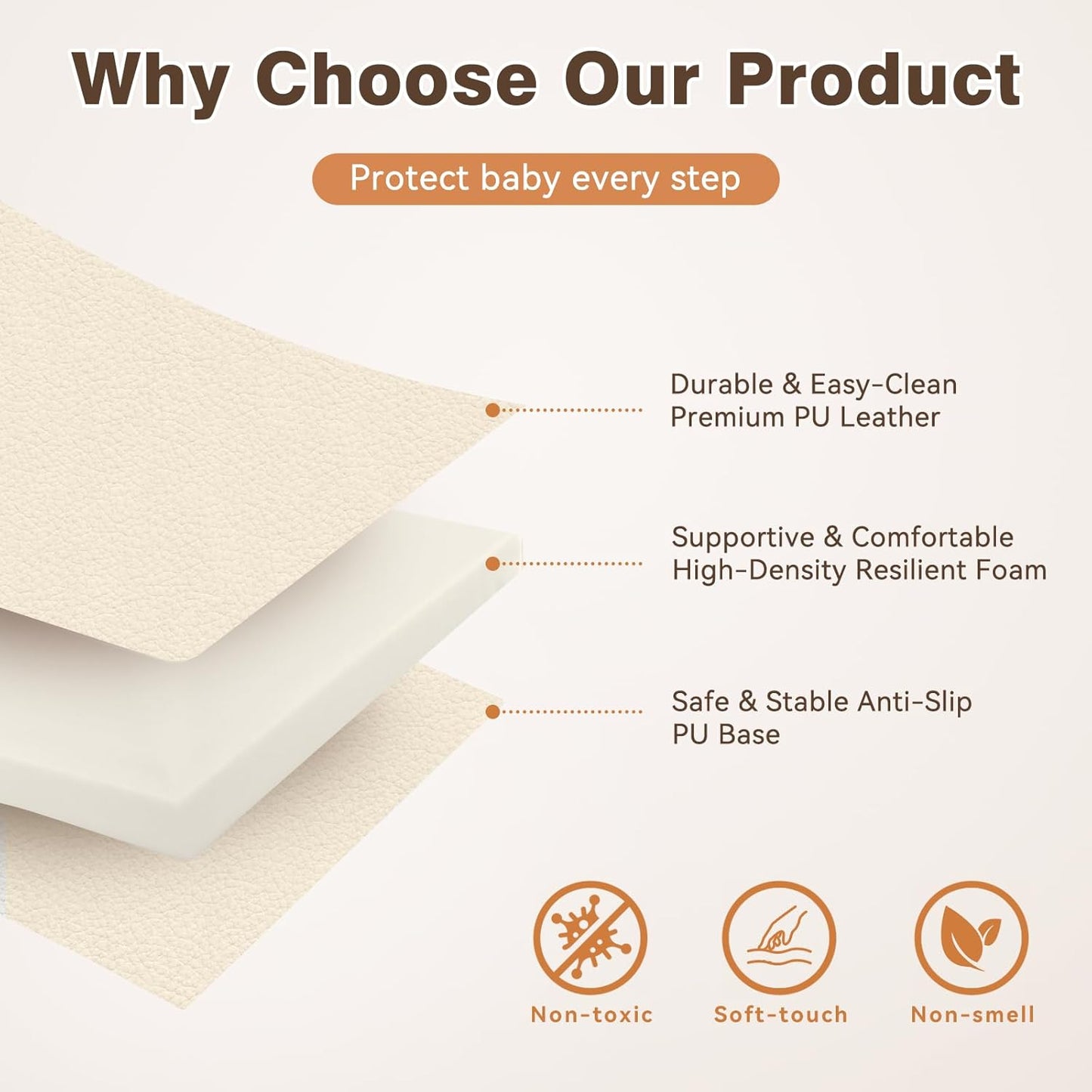 Why Choose Our Product

Protect baby every step

Durable & Easy-Clean
Premium PU Leather

Supportive & Comfortable
High-Density Resilient Foam

Safe & Stable Anti-Slip
PU Base

Non-toxic

Soft-touch

Non-smell